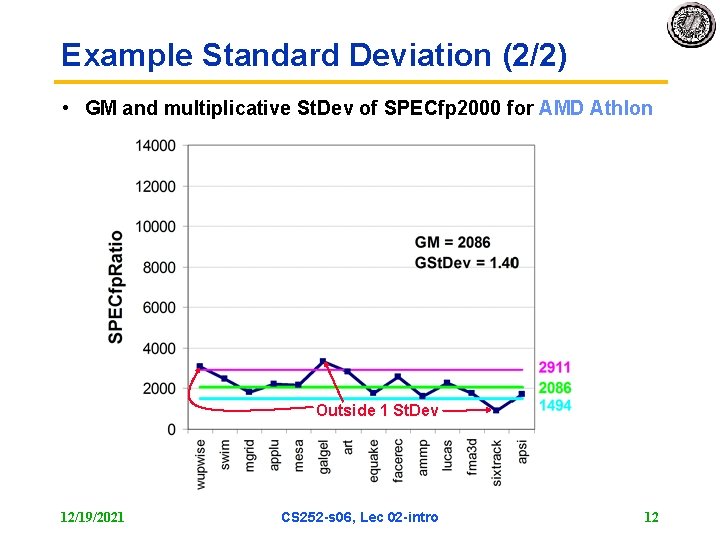 Example Standard Deviation (2/2)

• GM and multiplicative StDev of SPECfp2000 for AMD Athlon

SPECfpRatio

14000
12000
10000
8000
6000
4000
2000
0

GM = 2086
GStDev = 1.40

2911
2086
1494

Outside 1 StDev

wupwise
swim
mgrid
applu
mesa
galgel
art
equake
facerec
ammp
lucas
fma3d
sixtrack
apsi

12/19/2021

CS252-s06, Lec 02-intro

12